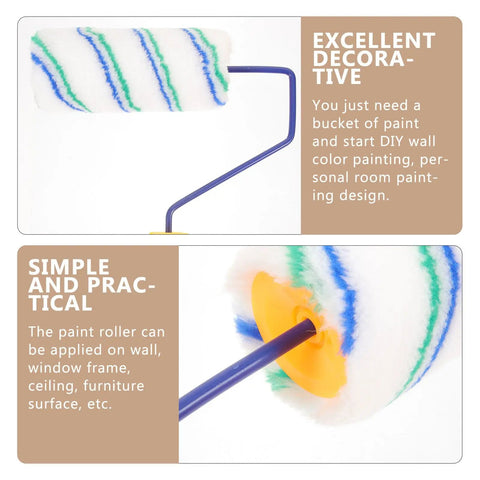 EXCELLENT DECORATIVE

You just need a bucket of paint and start DIY wall color painting, personal room painting design.

SIMPLE AND PRACTICAL

The paint roller can be applied on wall, window frame, ceiling, furniture surface, etc.